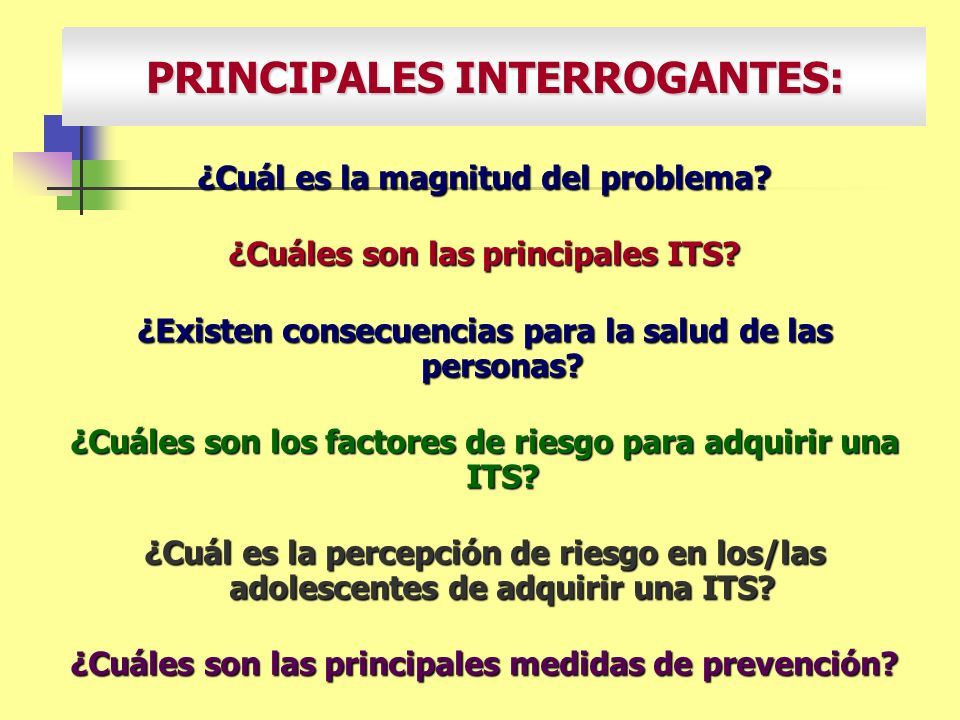 PRINCIPALES INTERROGANTES:

¿Cuál es la magnitud del problema?

¿Cuáles son las principales ITS?

¿Existen consecuencias para la salud de las personas?

¿Cuáles son los factores de riesgo para adquirir una ITS?

¿Cuál es la percepción de riesgo en los/las adolescentes de adquirir una ITS?

¿Cuáles son las principales medidas de prevención?